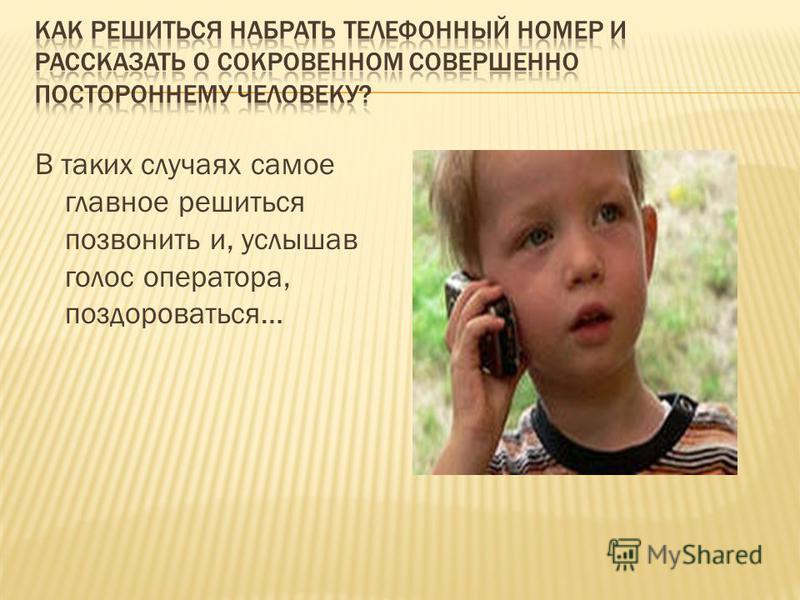 КАК РЕШИТЬСЯ НАБРАТЬ ТЕЛЕФОННЫЙ НОМЕР И РАССКАЗАТЬ О СОКРОВЕННОМ СОВЕРШЕННО ПОСТОРОННЕМУ ЧЕЛОВЕКУ?

В таких случаях самое главное решиться позвонить и, услышав голос оператора, поздороваться…

MyShared